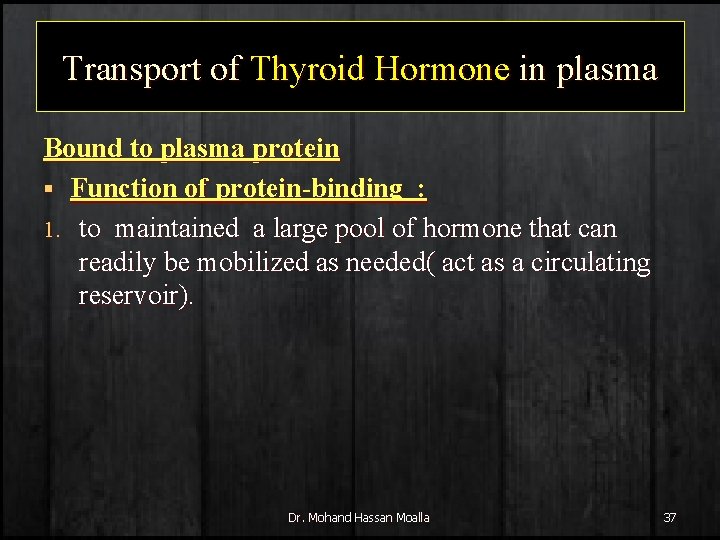 Transport of Thyroid Hormone in plasma

Bound to plasma protein

▪ Function of protein-binding :

1. to maintained a large pool of hormone that can readily be mobilized as needed( act as a circulating reservoir).

Dr. Mohand Hassan Moalla

37